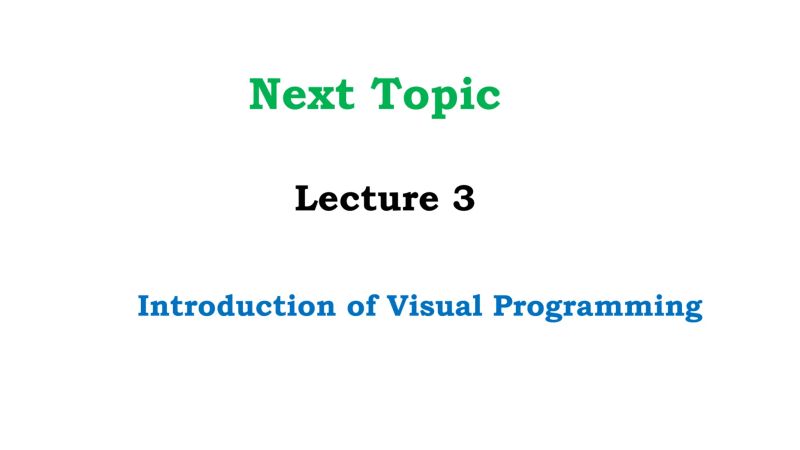 Next Topic

Lecture 3

Introduction of Visual Programming